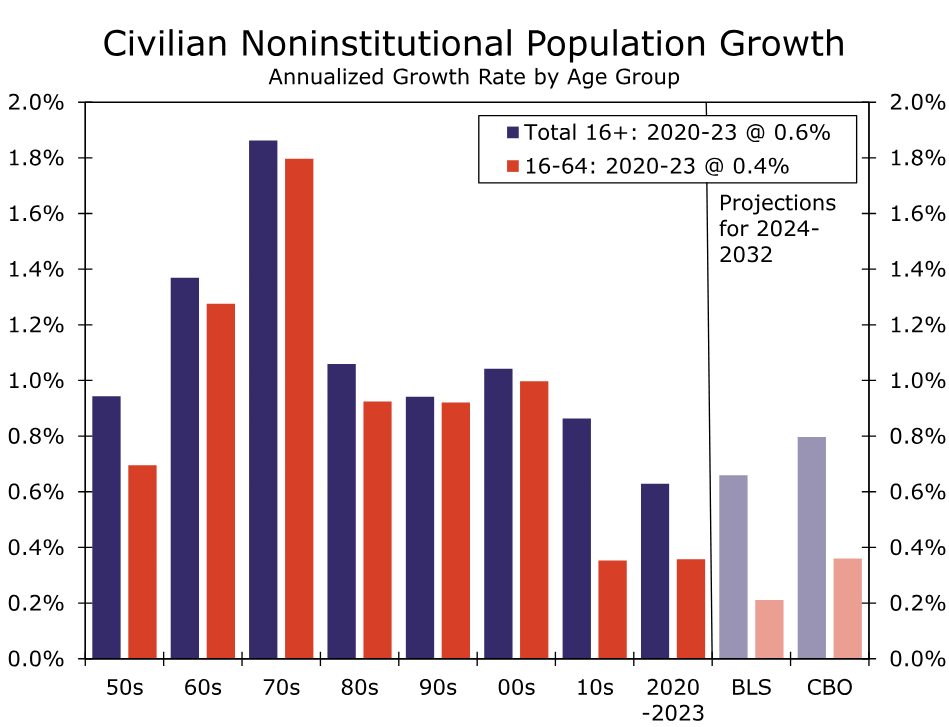 Civilian Noninstitutional Population Growth
Annualized Growth Rate by Age Group

Total 16+: 2020-23 @ 0.6%
16-64: 2020-23 @ 0.4%

Projections for 2024-2032

2.0%
1.8%
1.6%
1.4%
1.2%
1.0%
0.8%
0.6%
0.4%
0.2%
0.0%

2.0%
1.8%
1.6%
1.4%
1.2%
1.0%
0.8%
0.6%
0.4%
0.2%
0.0%

50s 60s 70s 80s 90s 00s 10s 2020 -2023 BLS CBO